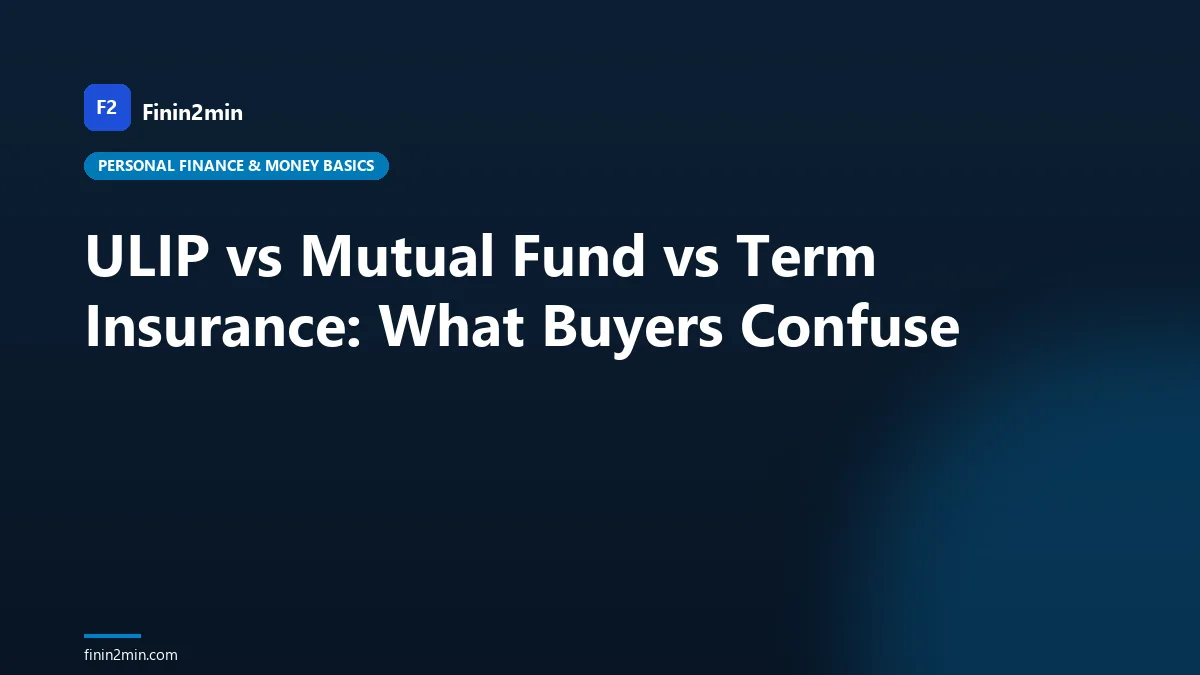 F2 Finin2min

PERSONAL FINANCE & MONEY BASICS

ULIP vs Mutual Fund vs Term Insurance: What Buyers Confuse

finin2min.com